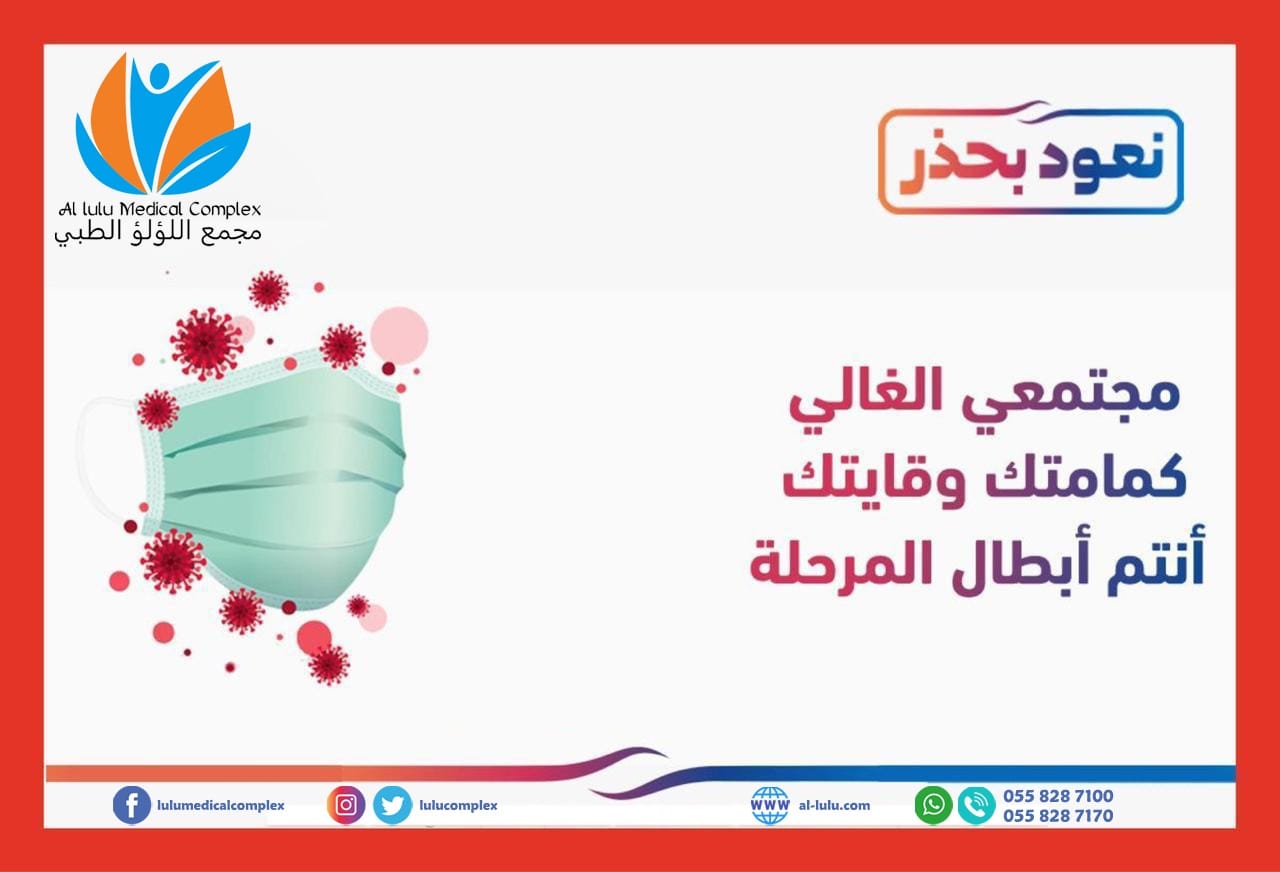 Al lulu Medical Complex
مجمع اللؤلؤ الطبي

نعود بحذر

مجتمعي الغالي
كمامتك وقايتك
أنتم أبطال المرحلة

lulumedicalcomplex
lulucomplex
WWW al-lulu.com
055 828 7100
055 828 7170